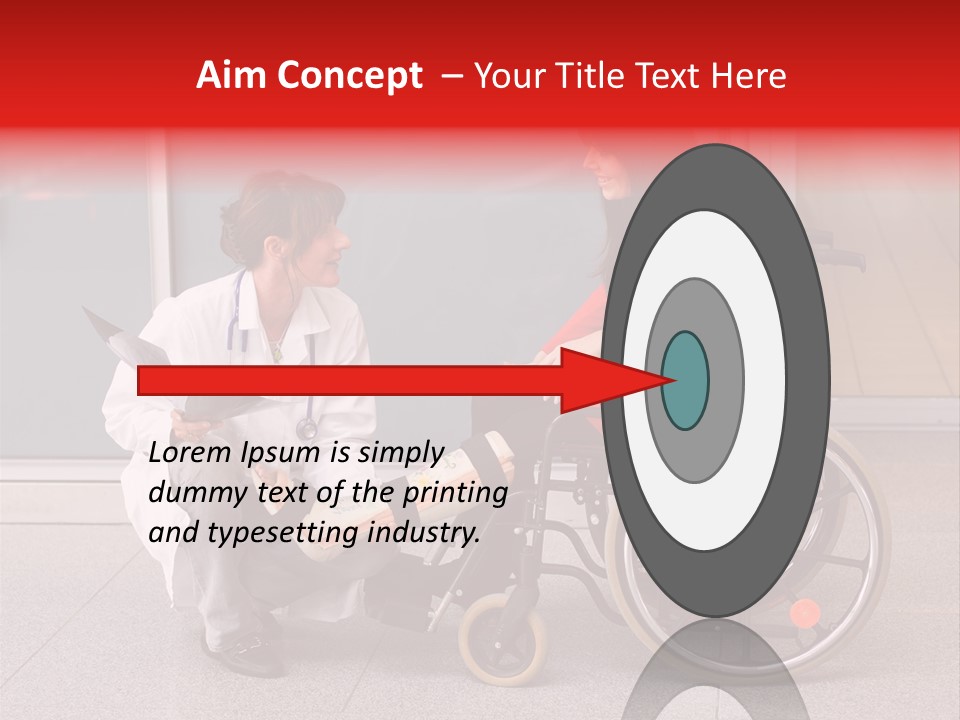 Aim Concept – Your Title Text Here

Lorem Ipsum is simply dummy text of the printing and typesetting industry.